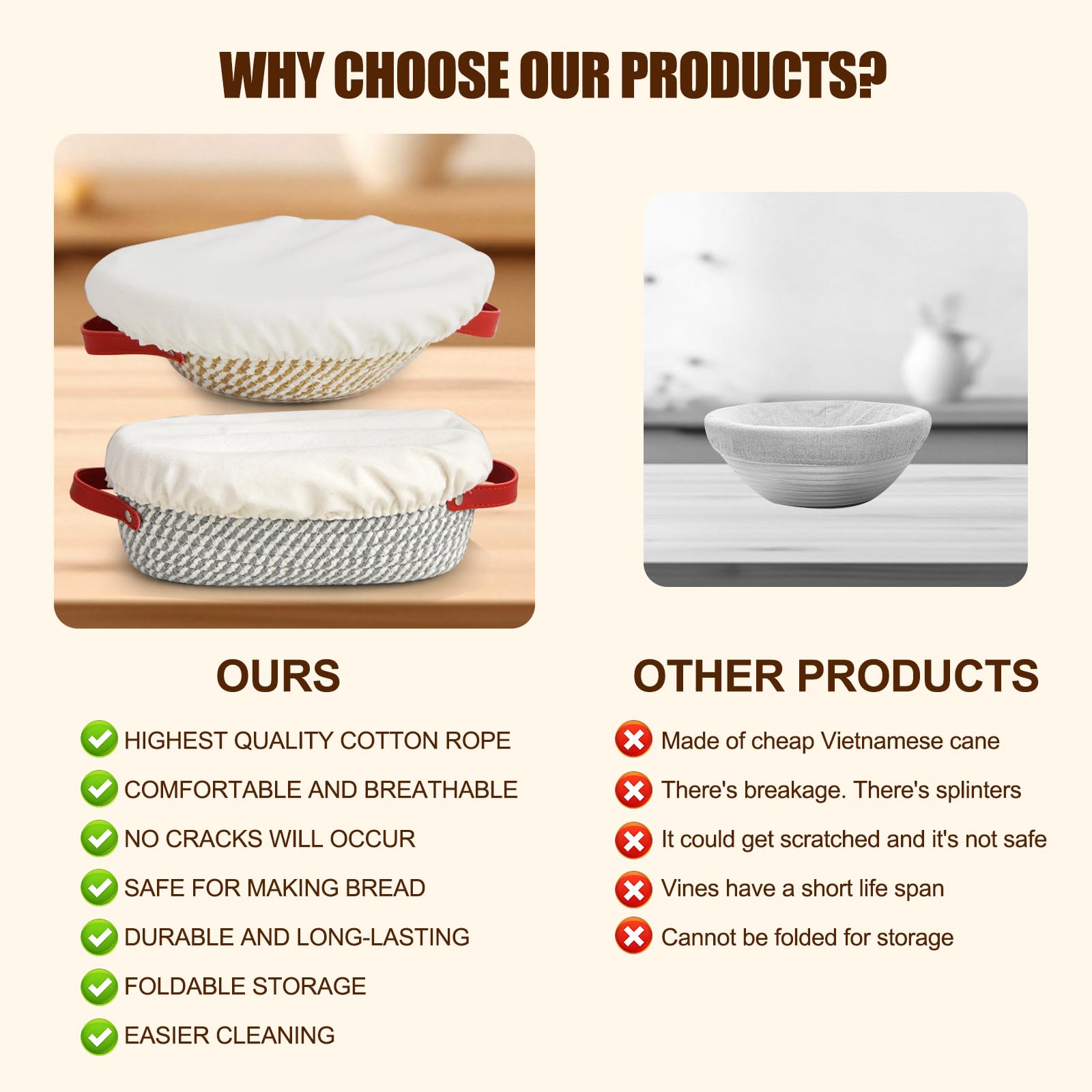 WHY CHOOSE OUR PRODUCTS?

OURS

HIGHEST QUALITY COTTON ROPE
COMFORTABLE AND BREATHABLE
NO CRACKS WILL OCCUR
SAFE FOR MAKING BREAD
DURABLE AND LONG-LASTING
FOLDABLE STORAGE
EASIER CLEANING

OTHER PRODUCTS

Made of cheap Vietnamese cane
There's breakage. There's splinters
It could get scratched and it's not safe
Vines have a short life span
Cannot be folded for storage